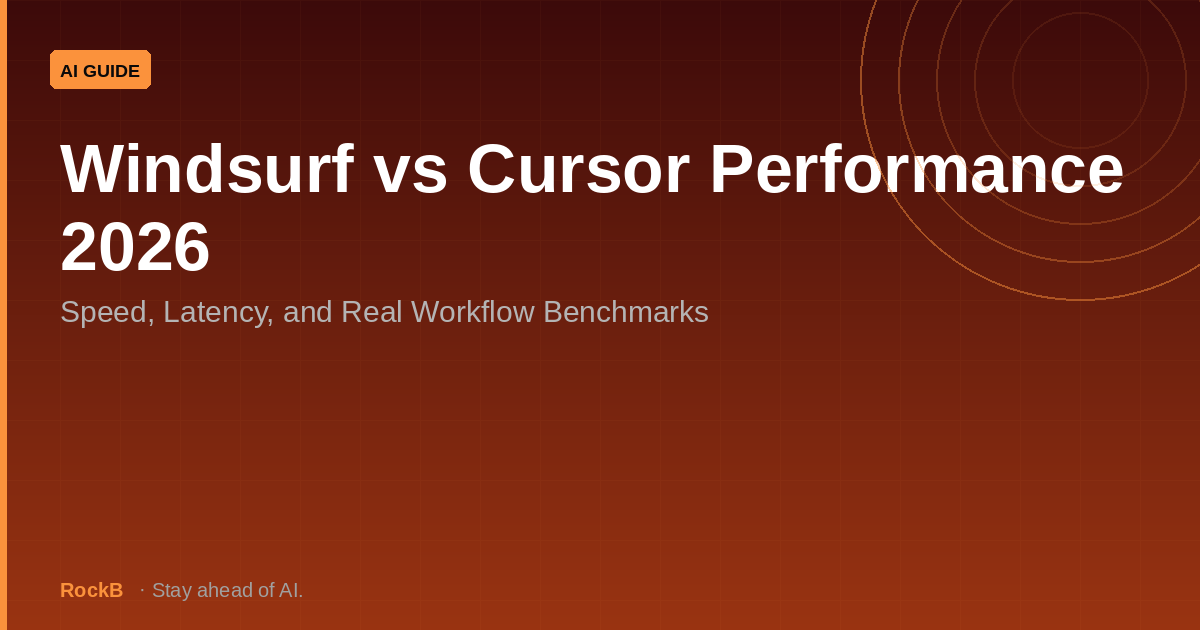 AI GUIDE

Windsurf vs Cursor Performance 2026

Speed, Latency, and Real Workflow Benchmarks

RockB · Stay ahead of AI.